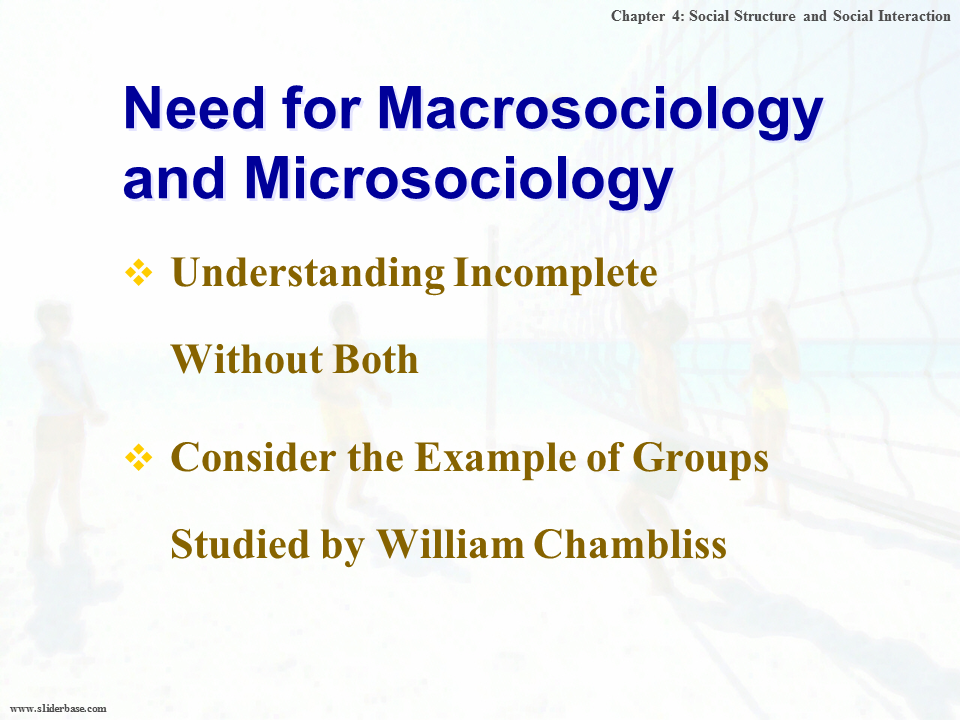 Chapter 4: Social Structure and Social Interaction

Need for Macrosociology and Microsociology

❖ Understanding Incomplete Without Both

❖ Consider the Example of Groups Studied by William Chambliss

www.sliderbase.com